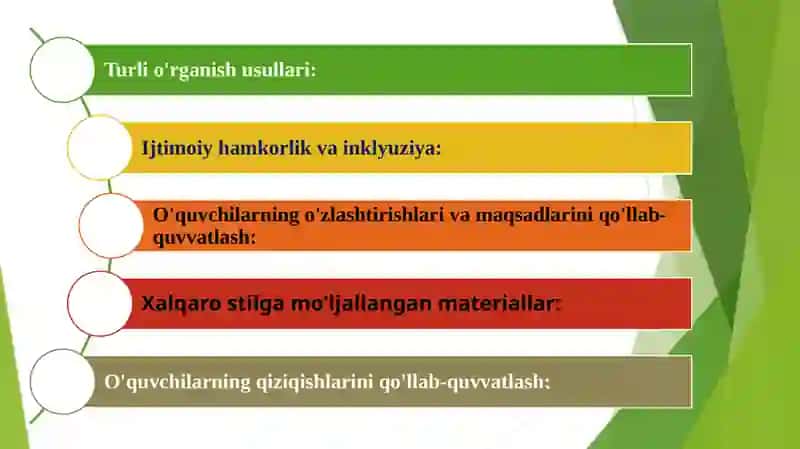 Turli o'rganish usullari:

Ijtimoiy hamkorlik va inklyuziya:

O'quvchilarning o'zlashtirishlari va maqsadlarini qo'llab-quvvatlash:

Xalqaro stilga mo'ljallangan materiallar:

O'quvchilarning qiziqishlarini qo'llab-quvvatlash: